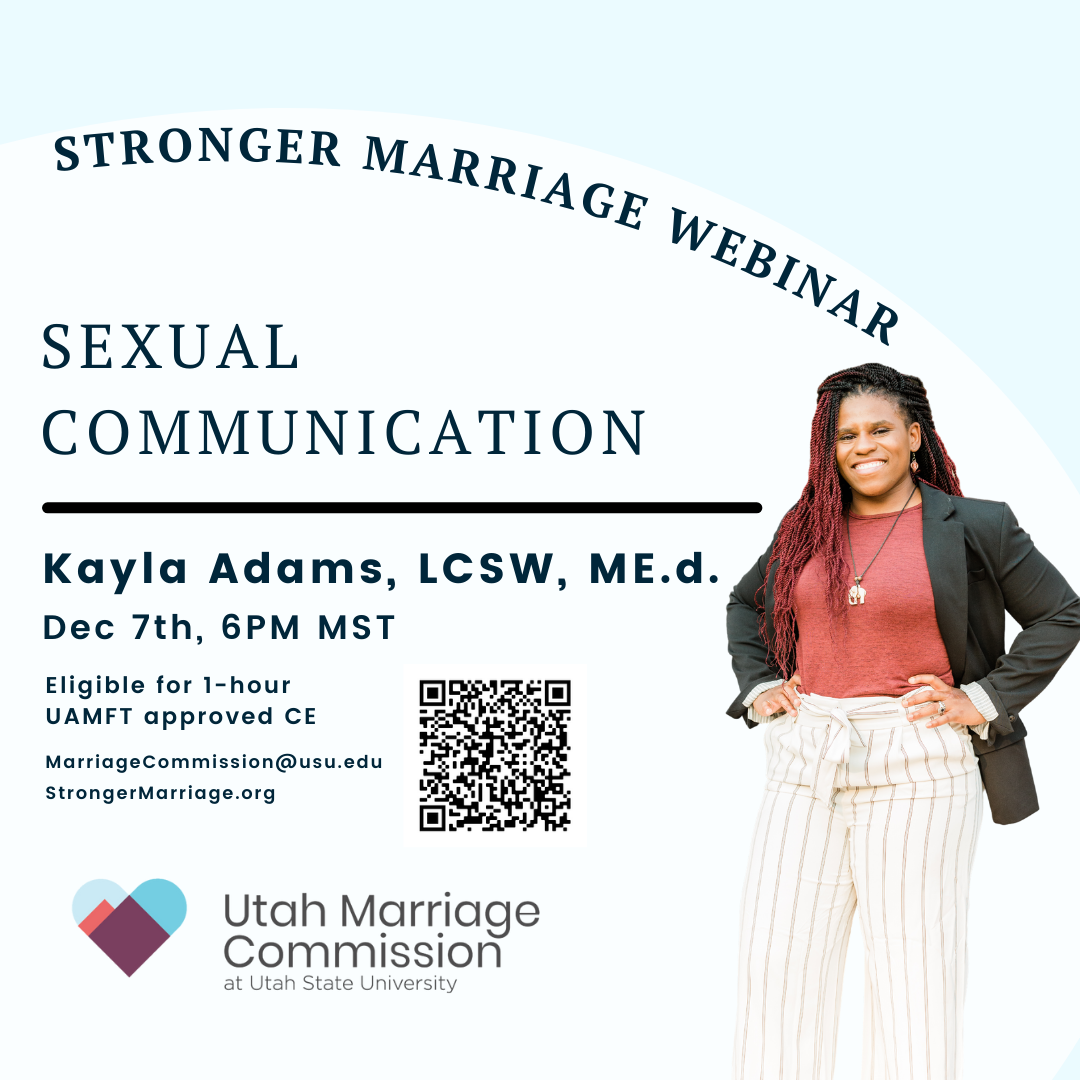 STRONGER MARRIAGE WEBINAR

SEXUAL COMMUNICATION

Kayla Adams, LCSW, ME.d.

Dec 7th, 6PM MST

Eligible for 1-hour UAMFT approved CE

MarriageCommission@usu.edu
StrongerMarriage.org

Utah Marriage Commission
at Utah State University